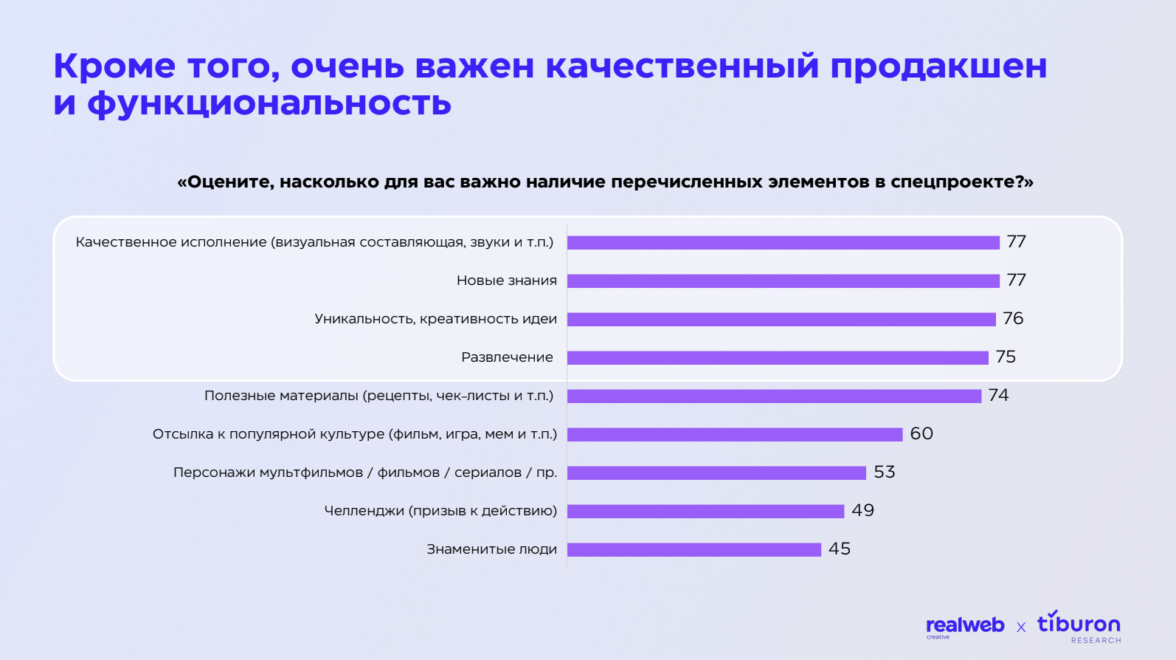 Кроме того, очень важен качественный продакшен и функциональность

«Оцените, насколько для вас важно наличие перечисленных элементов в спецпроекте?»

Качественное исполнение (визуальная составляющая, звуки и т.п.) 77
Новые знания 77
Уникальность, креативность идеи 76
Развлечение 75
Полезные материалы (рецепты, чек-листы и т.п.) 74
Отсылка к популярной культуре (фильм, игра, мем и т.п.) 60
Персонажи мультфильмов / фильмов / сериалов / пр. 53
Челленджи (призыв к действию) 49
Знаменитые люди 45

realweb creative x tiburon RESEARCH